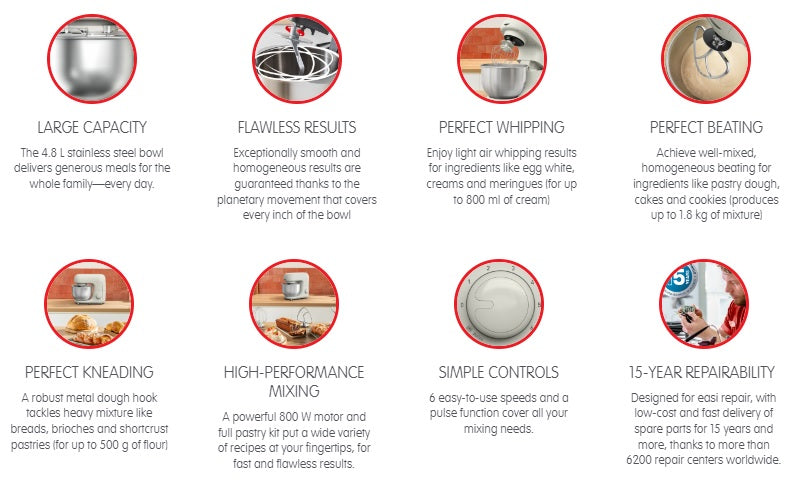 LARGE CAPACITY

The 4.8 L stainless steel bowl delivers generous meals for the whole family—every day.

FLAWLESS RESULTS

Exceptionally smooth and homogeneous results are guaranteed thanks to the planetary movement that covers every inch of the bowl

PERFECT WHIPPING

Enjoy light air whipping results for ingredients like egg white, creams and meringues (for up to 800 ml of cream)

PERFECT BEATING

Achieve well-mixed, homogeneous beating for ingredients like pastry dough, cakes and cookies (produces up to 1.8 kg of mixture)

PERFECT KNEADING

A robust metal dough hook tackles heavy mixture like breads, brioches and shortcrust pastries (for up to 500 g of flour)

HIGH-PERFORMANCE MIXING

A powerful 800 W motor and full pastry kit put a wide variety of recipes at your fingertips, for fast and flawless results.

SIMPLE CONTROLS

6 easy-to-use speeds and a pulse function cover all your mixing needs.

15-YEAR REPAIRABILITY

Designed for easi repair, with low-cost and fast delivery of spare parts for 15 years and more, thanks to more than 6200 repair centers worldwide.